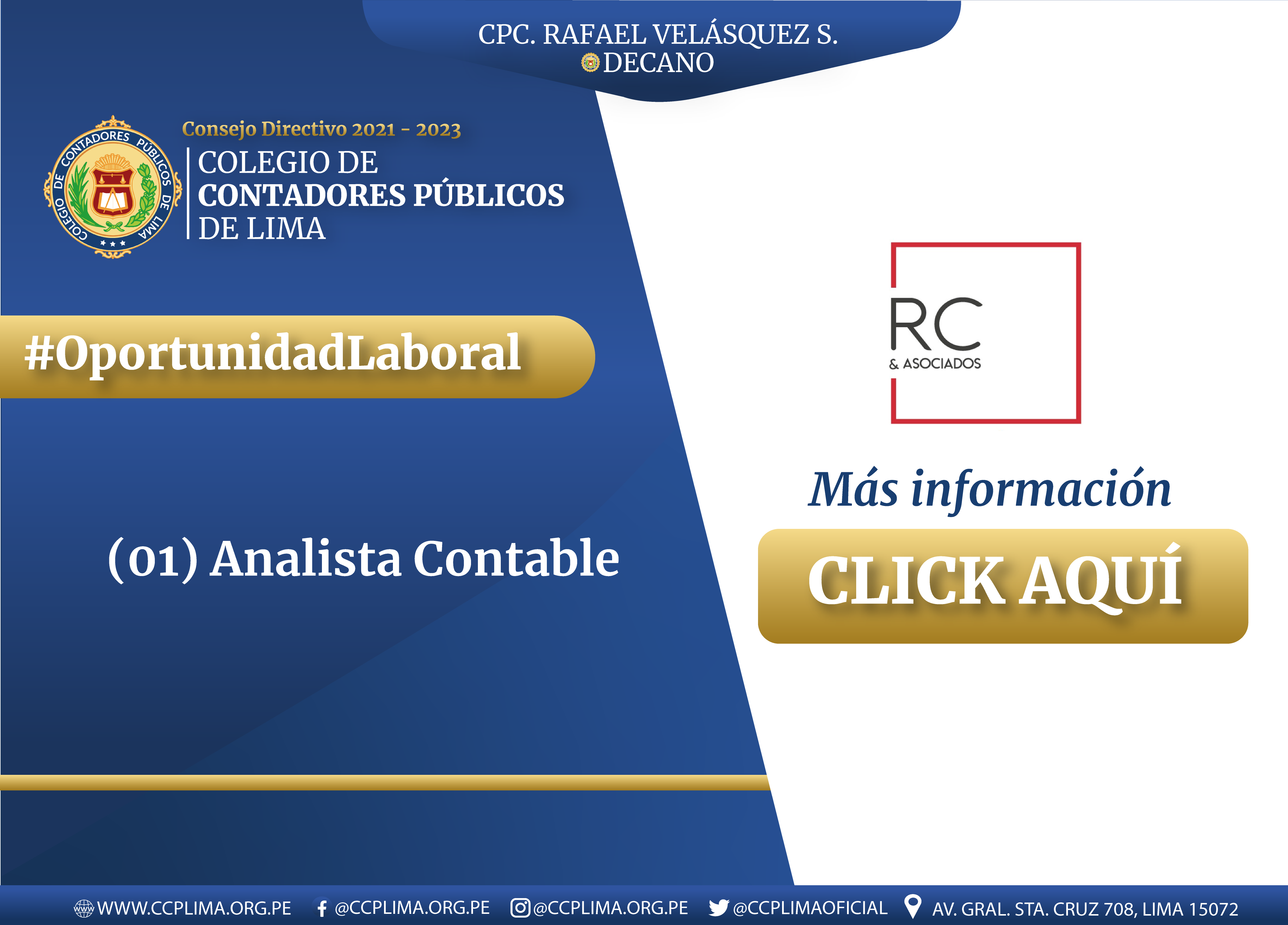 CPC. RAFAEL VELÁSQUEZ S.
DECANO

COLEGIO DE CONTADORES PÚBLICOS DE LIMA

Consejo Directivo 2021 - 2023
COLEGIO DE
CONTADORES PÚBLICOS
DE LIMA

#OportunidadLaboral

(01) Analista Contable

RC
& ASOCIADOS

Más información

CLICK AQUÍ

WWW.CCPLIMA.ORG.PE @CCPLIMA.ORG.PE @CCPLIMA.ORG.PE @CCPLIMAOFICIAL AV. GRAL. STA. CRUZ 708, LIMA 15072